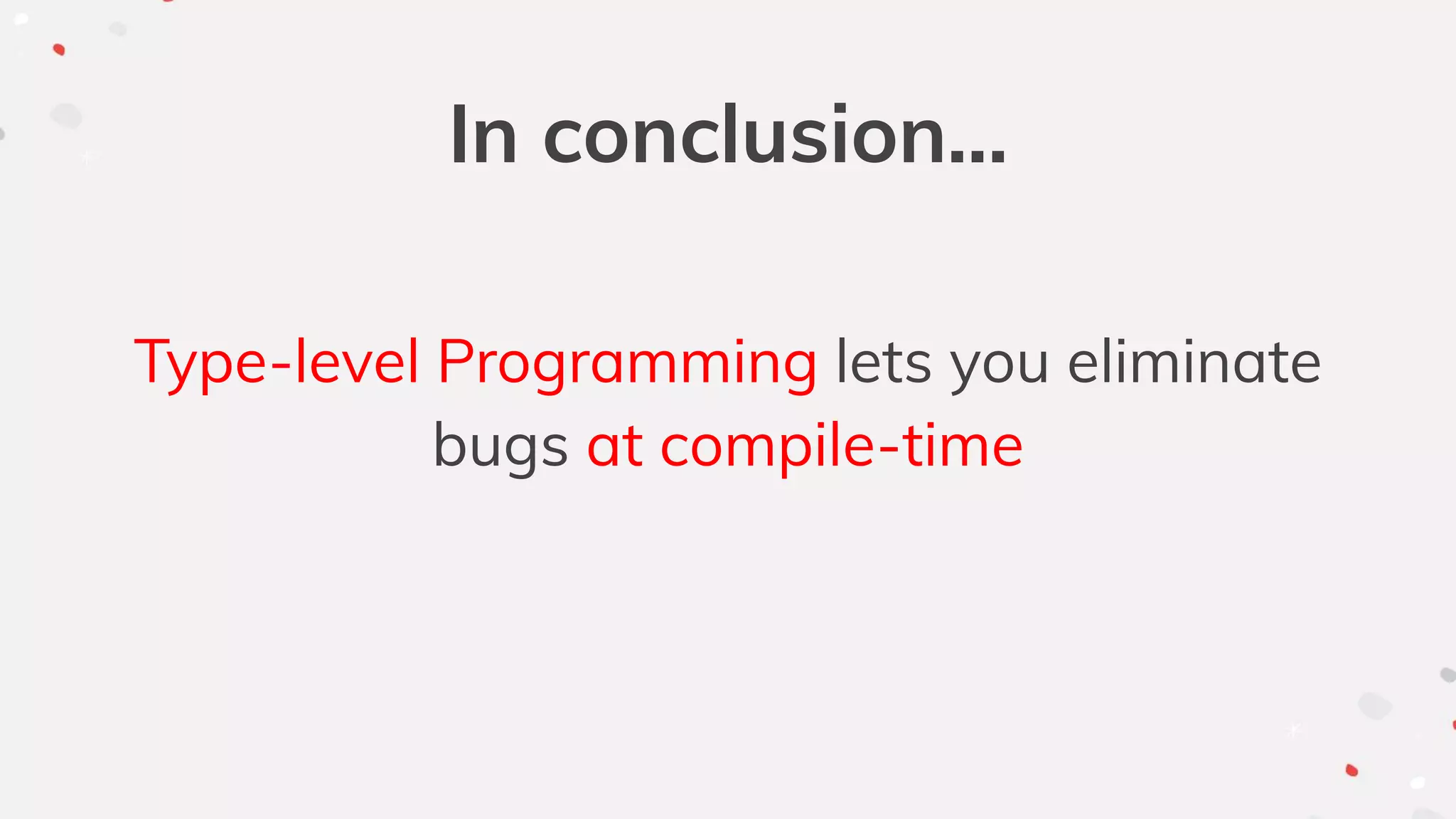 In conclusion...

Type-level Programming lets you eliminate bugs at compile-time